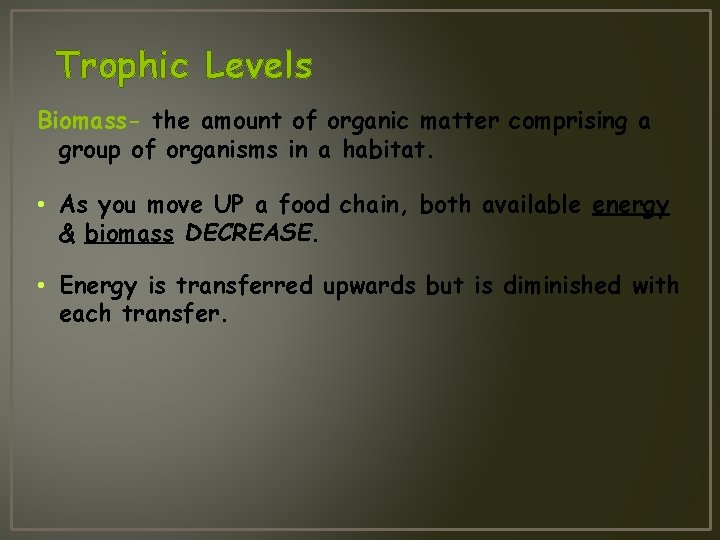 Trophic Levels

Biomass- the amount of organic matter comprising a group of organisms in a habitat.

• As you move UP a food chain, both available energy & biomass DECREASE.

• Energy is transferred upwards but is diminished with each transfer.